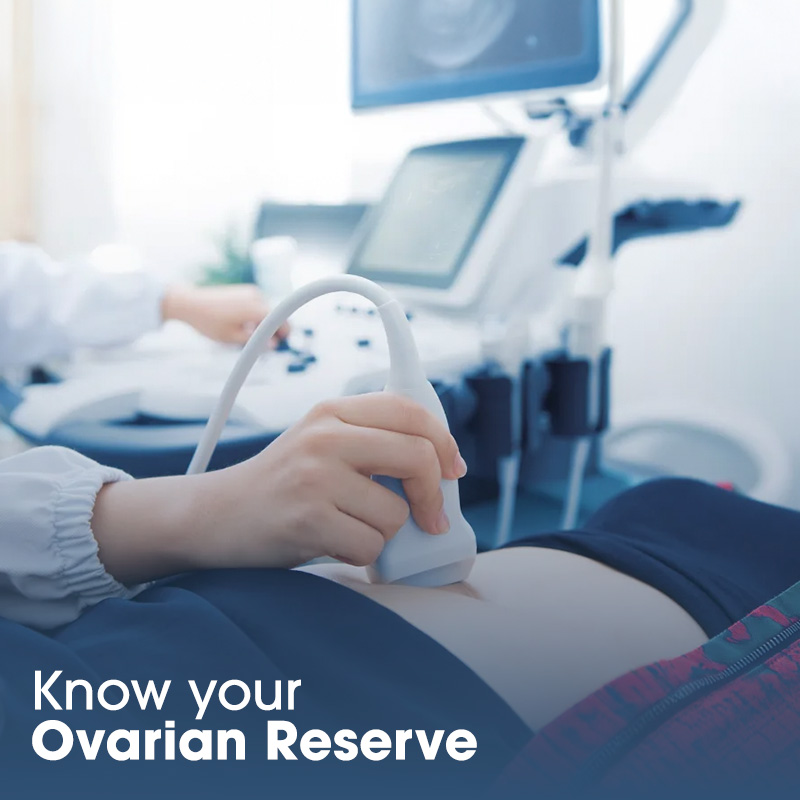 Know your
Ovarian Reserve